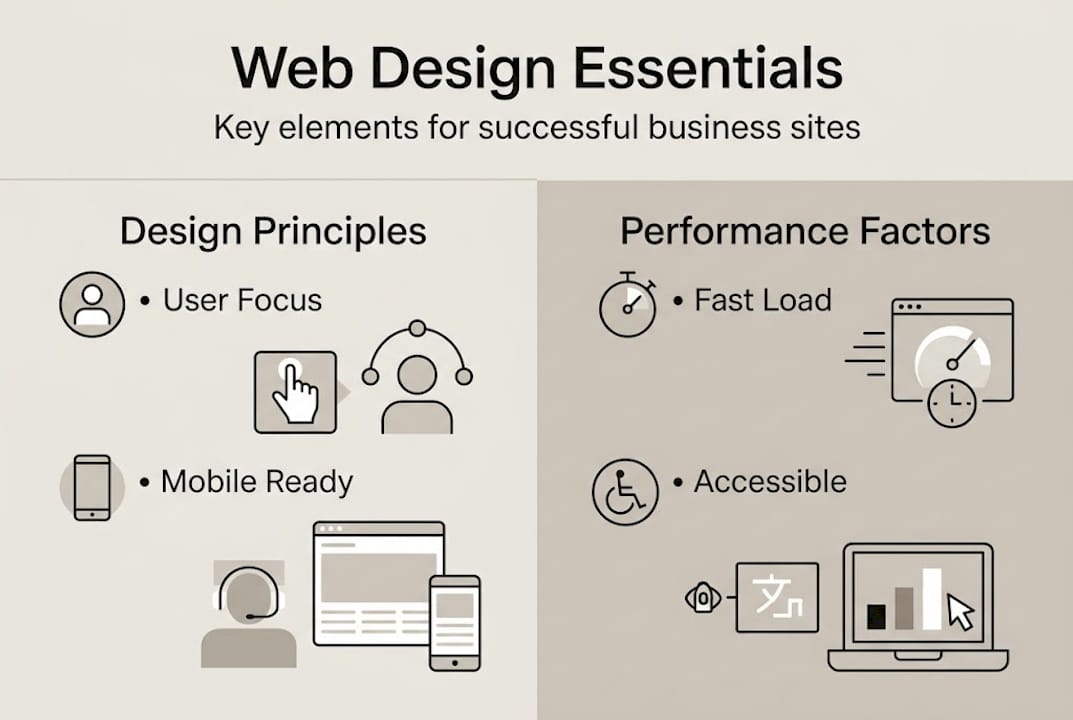 Web Design Essentials

Key elements for successful business sites

Design Principles

• User Focus

• Mobile Ready

Performance Factors

• Fast Load

• Accessible